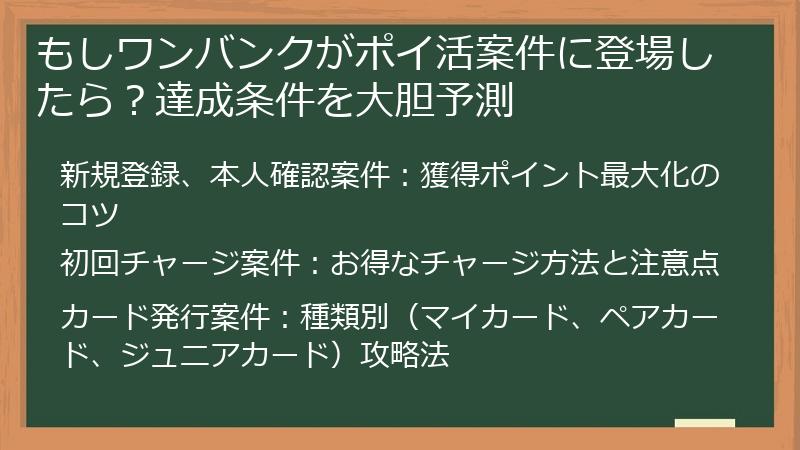 もしワンバンクがポイ活案件に登場したら？達成条件を大胆予測

新規登録、本人確認案件：獲得ポイント最大化のコツ

初回チャージ案件：お得なチャージ方法と注意点

カード発行案件：種類別（マイカード、ペアカード、ジュニアカード）攻略法